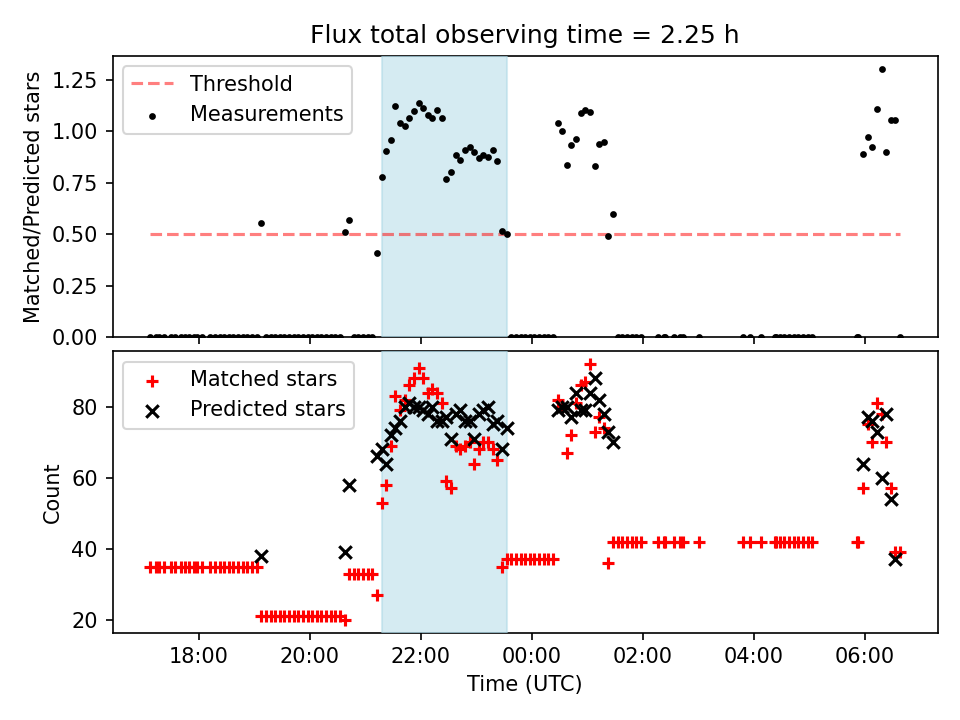 Flux total observing time = 2.25 h

Threshold
Measurements

Matched/Predicted stars

1.25
1.00
0.75
0.50
0.25
0.00

Matched stars
Predicted stars

Count

80
60
40
20

18:00
20:00
22:00
00:00
02:00
04:00
06:00

Time (UTC)